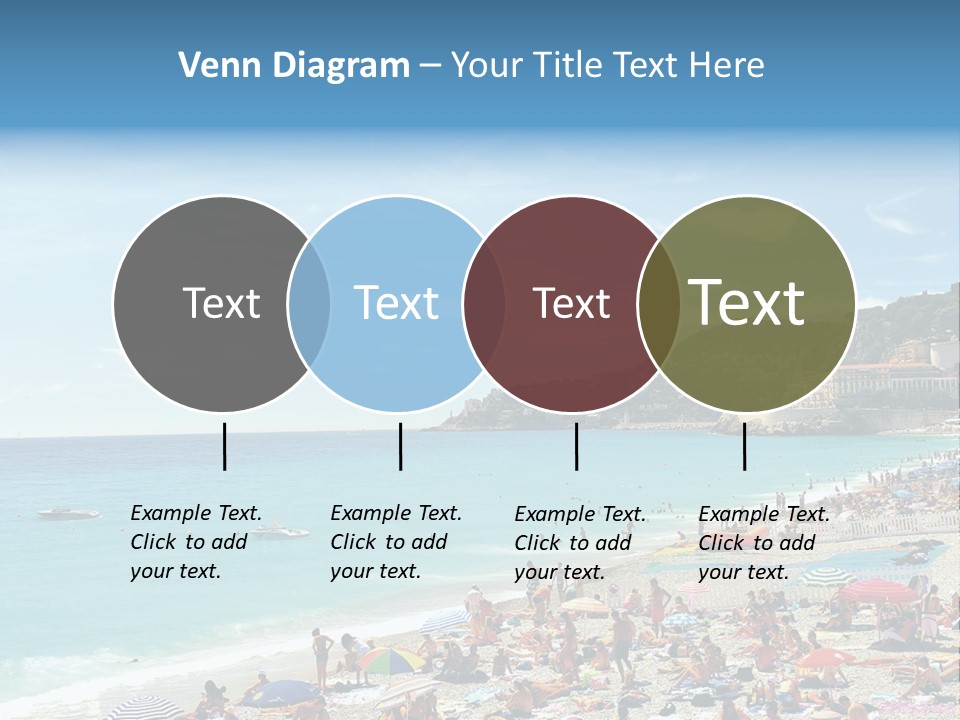 Venn Diagram – Your Title Text Here

Text

Text

Text

Text

Example Text. Click to add your text.

Example Text. Click to add your text.

Example Text. Click to add your text.

Example Text. Click to add your text.